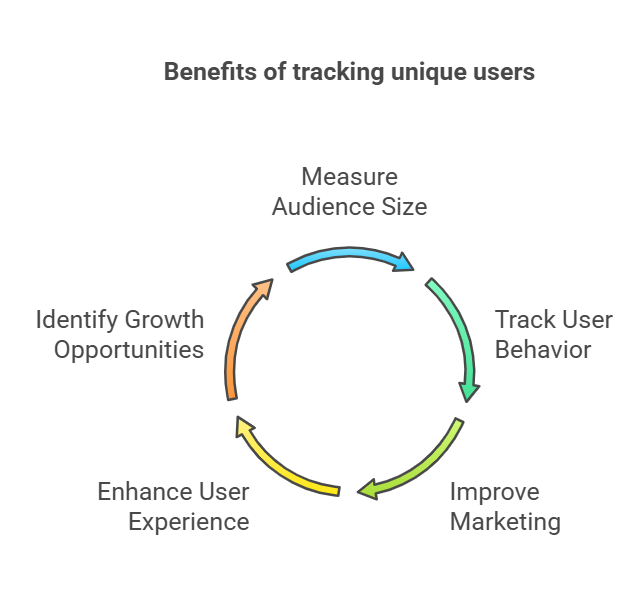 Benefits of tracking unique users

Measure Audience Size

Track User Behavior

Improve Marketing

Enhance User Experience

Identify Growth Opportunities